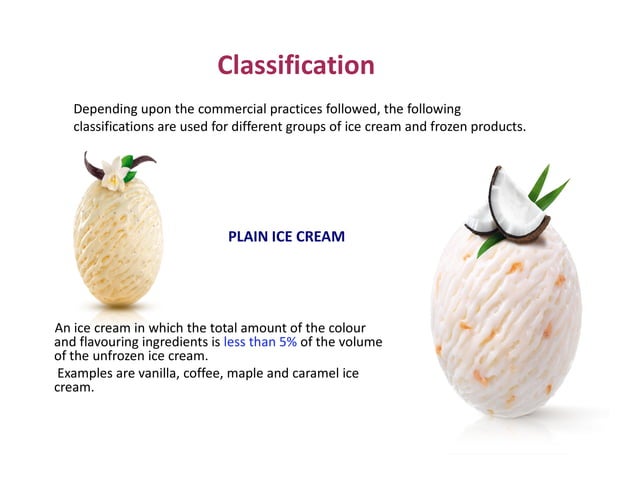 Classification

Depending upon the commercial practices followed, the following classifications are used for different groups of ice cream and frozen products.

PLAIN ICE CREAM

An ice cream in which the total amount of the colour and flavouring ingredients is less than 5% of the volume of the unfrozen ice cream.

Examples are vanilla, coffee, maple and caramel ice cream.